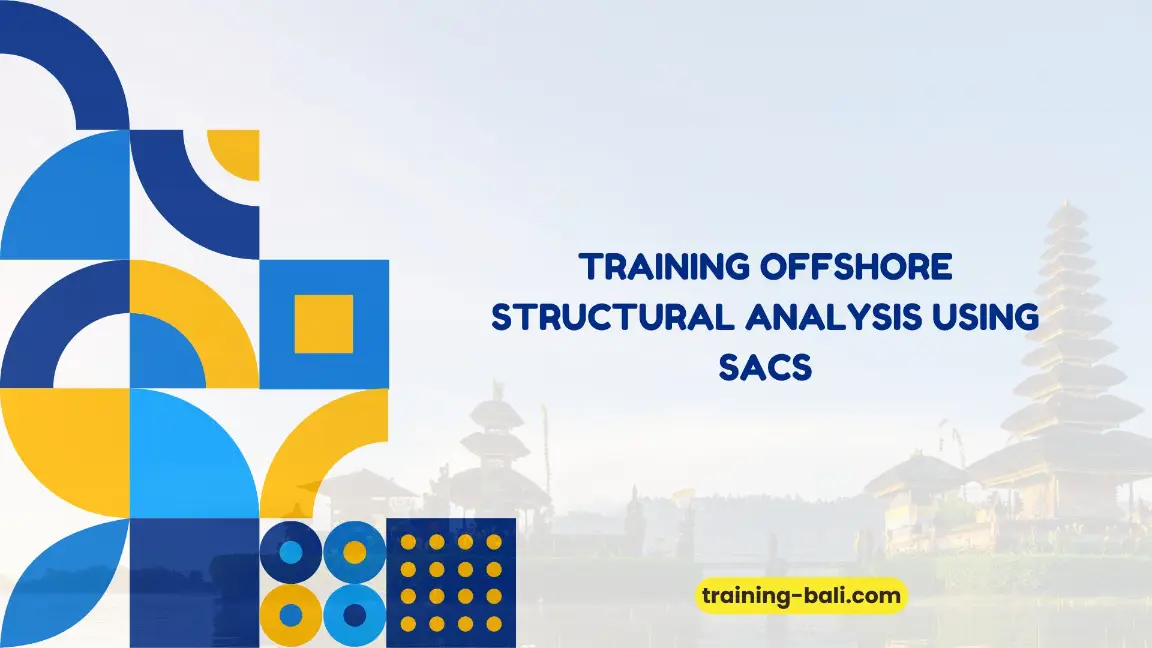 TRAINING OFFSHORE STRUCTURAL ANALYSIS USING SACS

training-bali.com